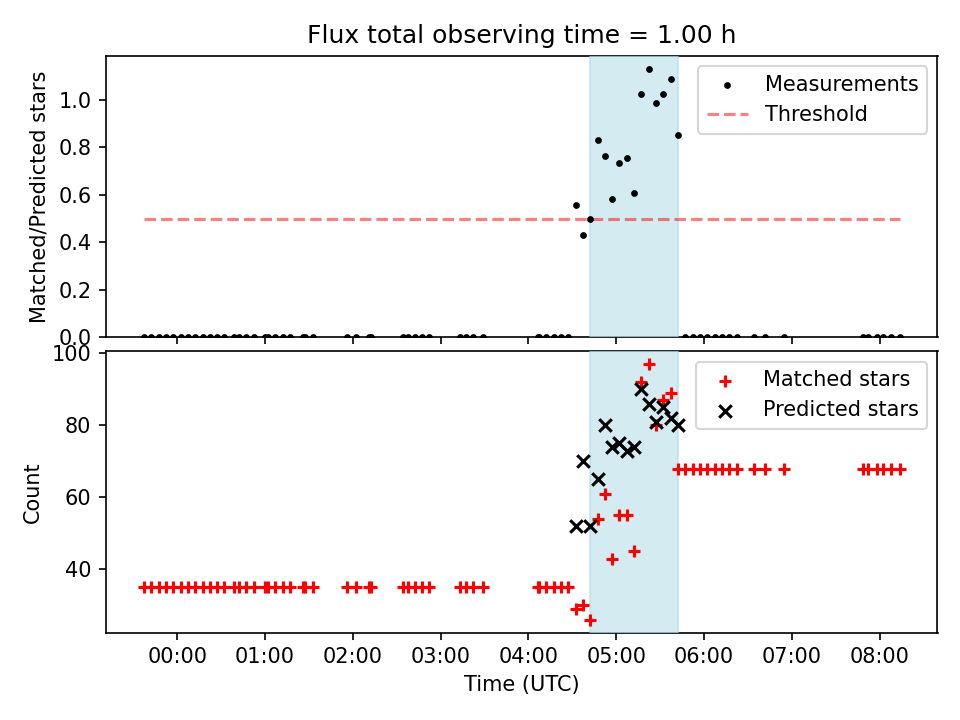 Flux total observing time = 1.00 h

Matched/Predicted stars

1.0
0.8
0.6
0.4
0.2
0.0

Measurements
Threshold

Count

100
80
60
40

Matched stars
Predicted stars

00:00
01:00
02:00
03:00
04:00
05:00
06:00
07:00
08:00

Time (UTC)